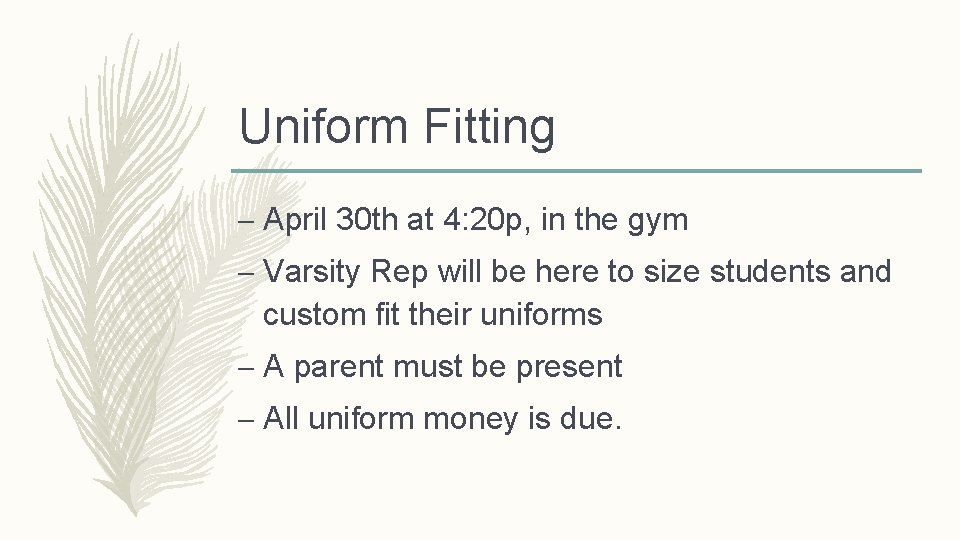 Uniform Fitting

– April 30th at 4:20p, in the gym

– Varsity Rep will be here to size students and custom fit their uniforms

– A parent must be present

– All uniform money is due.